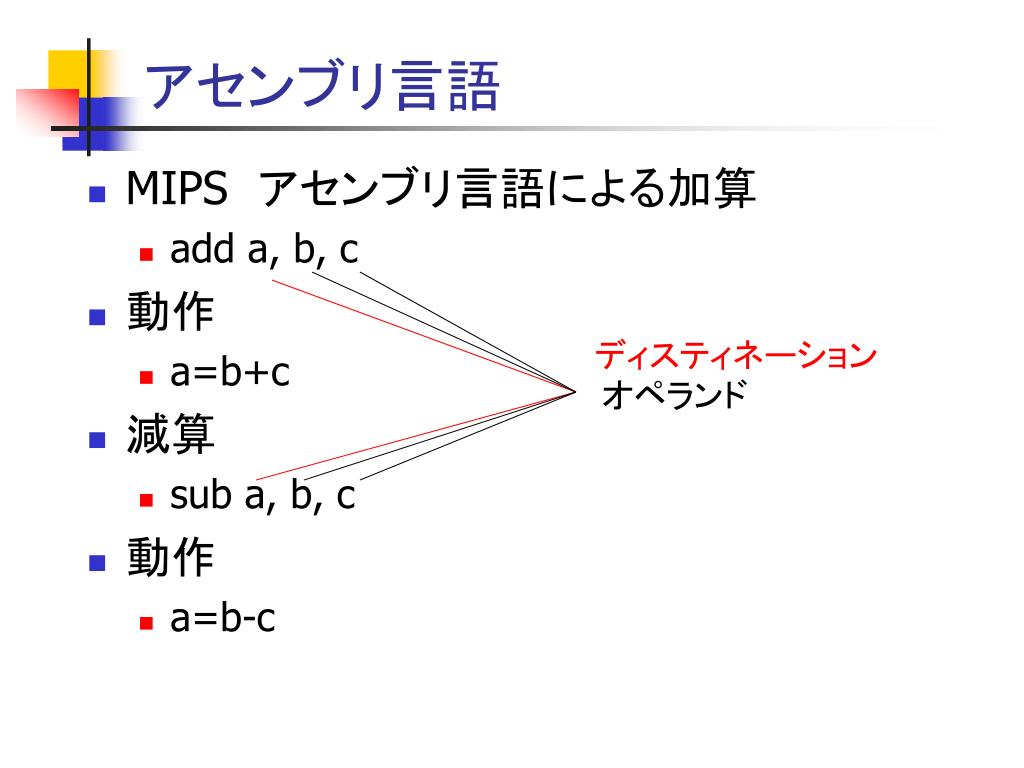 アセンブリ言語

MIPS アセンブリ言語による加算

add a, b, c

動作

a=b+c

減算

sub a, b, c

動作

a=b-c

ディスティネーション

オペランド